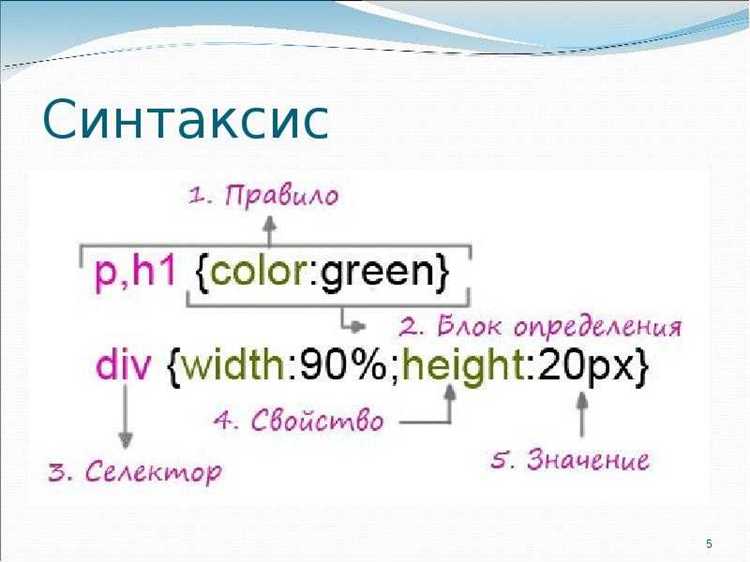 Синтаксис

1. Правило

p,h1 {color:green}

2. Блок определения

div {width:90%;height:20px}

4. Свойство

3. Селектор

5. Значение

5